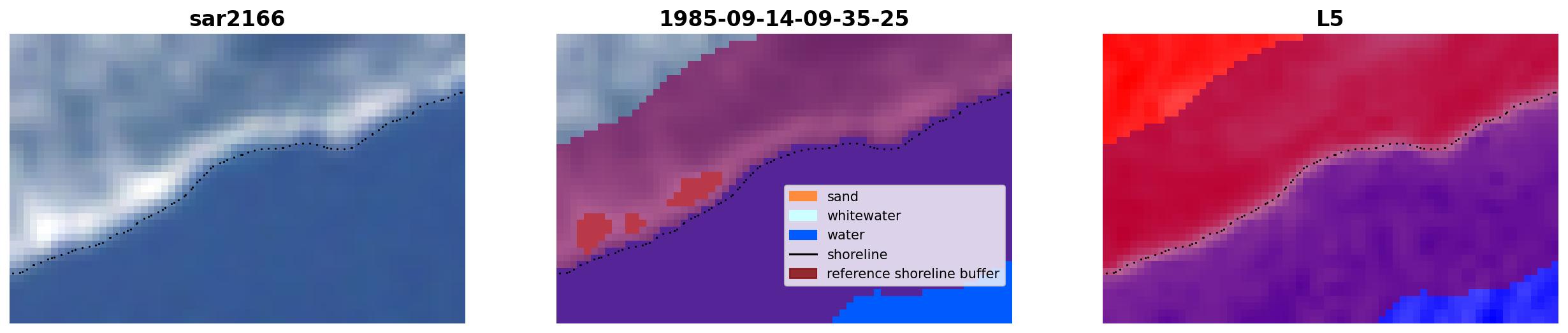 sar2166

1985-09-14-09-35-25

sand
whitewater
water
shoreline
reference shoreline buffer

L5